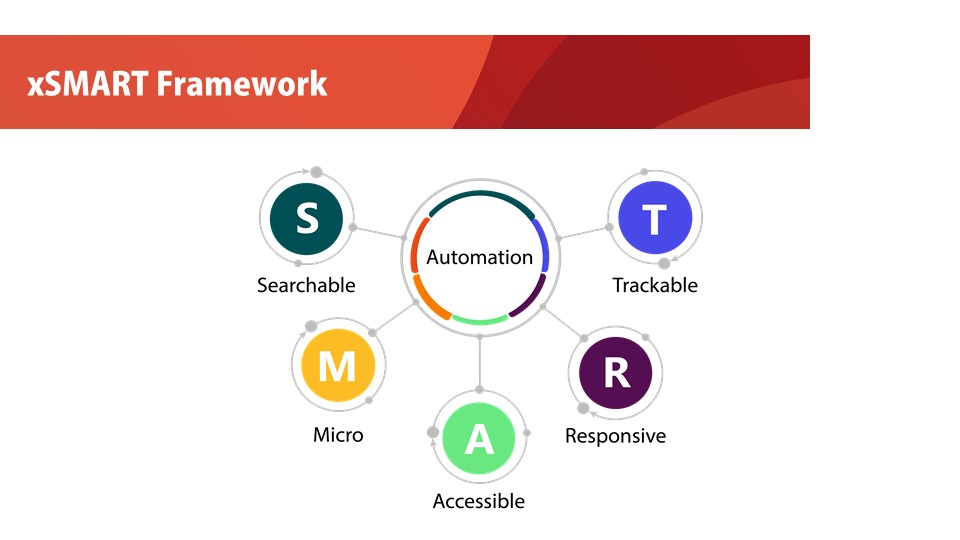 xSMART Framework

S
Searchable

Automation

T
Trackable

M
Micro

A
Accessible

R
Responsive